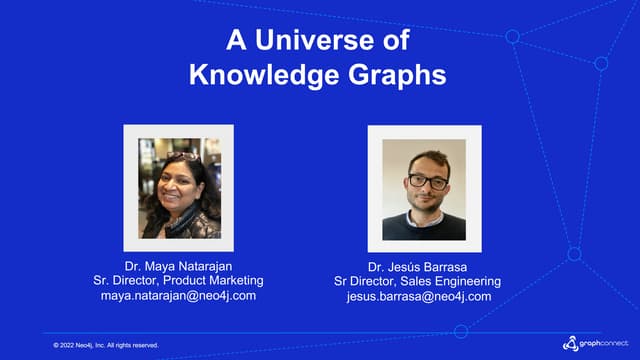 A Universe of Knowledge Graphs

Dr. Maya Natarajan
Sr. Director, Product Marketing
maya.natarajan@neo4j.com

Dr. Jesús Barrasa
Sr Director, Sales Engineering
jesus.barrasa@neo4j.com

© 2022 Neo4j, Inc. All rights reserved.

graphconnect